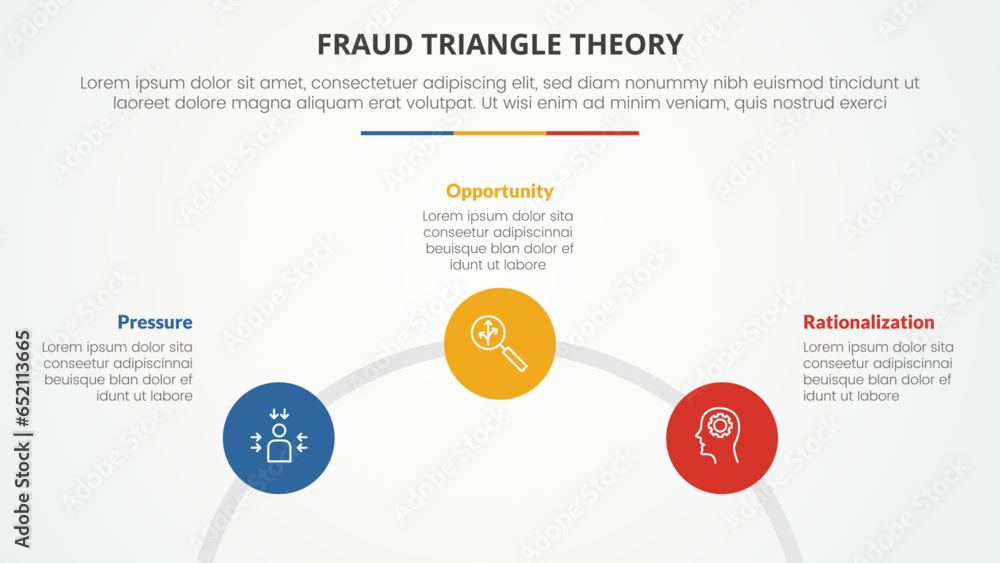 FRAUD TRIANGLE THEORY

Lorem ipsum dolor sit amet, consectetuer adipiscing elit, sed diam nonummy nibh euismod tincidunt ut laoreet dolore magna aliquam erat volutpat. Ut wisi enim ad minim veniam, quis nostrud exerci

Opportunity

Lorem ipsum dolor sita conseetur adipiscinnai beuisque blan dolor ef idunt ut labore

Pressure

Lorem ipsum dolor sita conseetur adipiscinnai beuisque blan dolor ef idunt ut labore

Rationalization

Lorem ipsum dolor sita conseetur adipiscinnai beuisque blan dolor ef idunt ut labore

Adobe Stock | #652113665